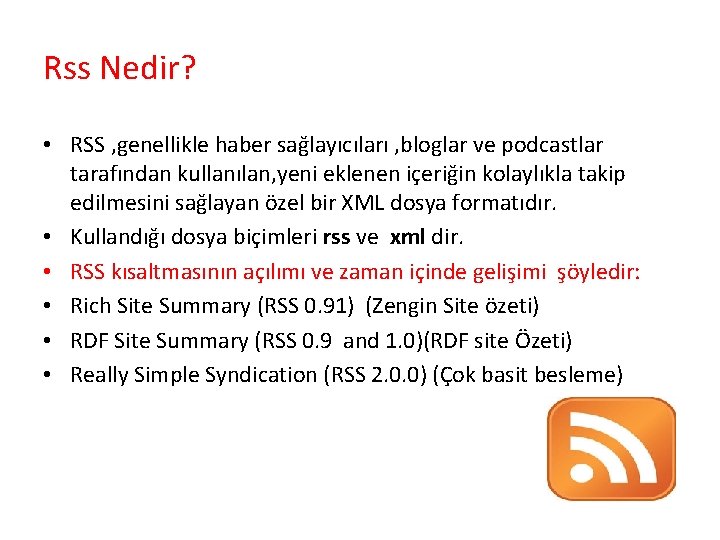 Rss Nedir?

• RSS ,genellikle haber sağlayıcıları ,bloglar ve podcastlar tarafından kullanılan,yeni eklenen içeriğin kolaylıkla takip edilmesini sağlayan özel bir XML dosya formatıdır.
• Kullandığı dosya biçimleri rss ve xml dir.
• RSS kısaltmasının açılımı ve zaman içinde gelişimi şöyledir:
• Rich Site Summary (RSS 0.91) (Zengin Site özeti)
• RDF Site Summary (RSS 0.9 and 1.0)(RDF site Özeti)
• Really Simple Syndication (RSS 2.0.0) (Çok basit besleme)